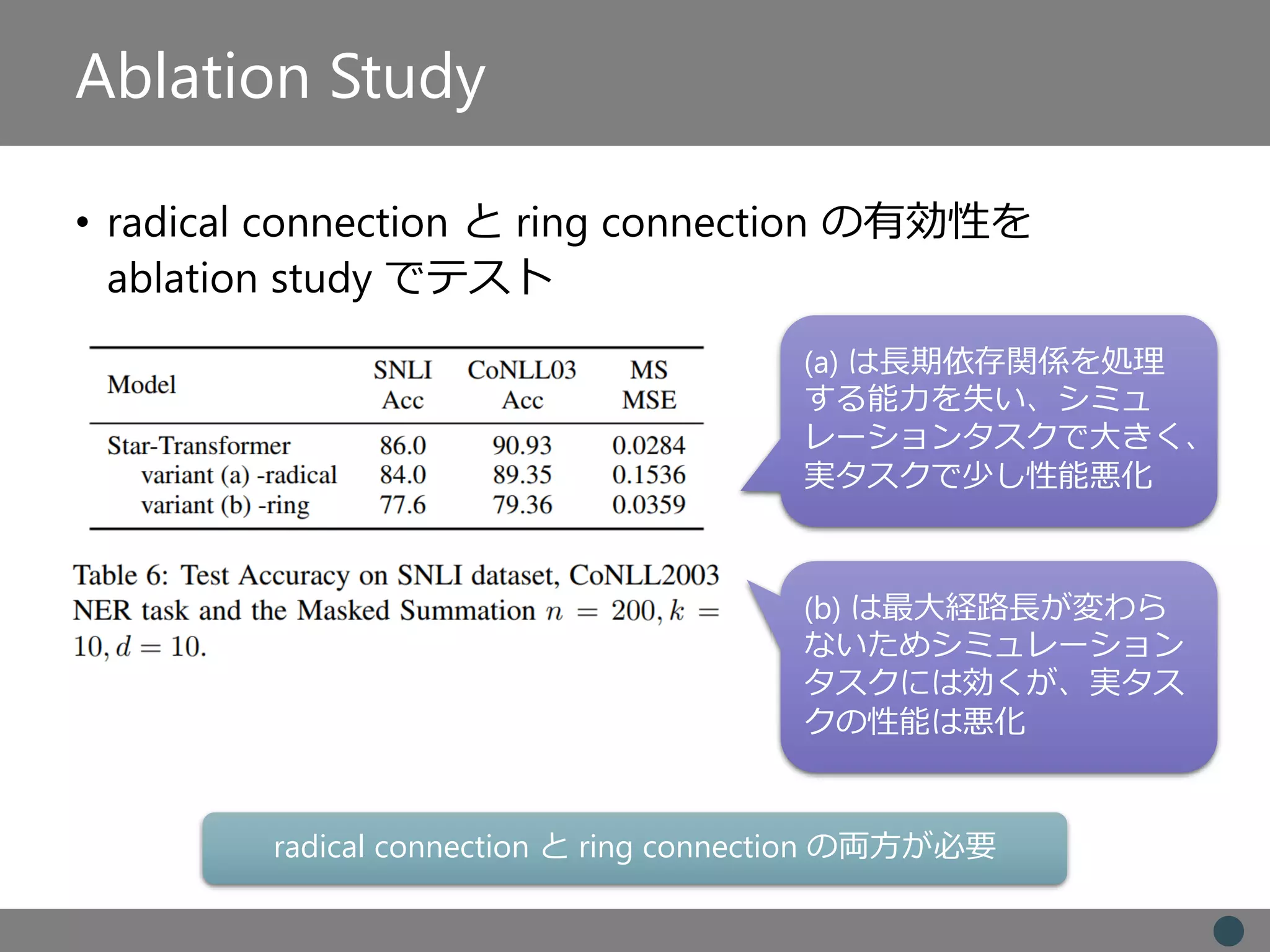 Ablation Study

• radical connection と ring connection の有効性を ablation study でテスト

| Model | SNLI Acc | CoNLL03 Acc | MS MSE |
|---|---|---|---|
| Star-Transformer | 86.0 | 90.93 | 0.0284 |
| variant (a) -radical | 84.0 | 89.35 | 0.1536 |
| variant (b) -ring | 77.6 | 79.36 | 0.0359 |

Table 6: Test Accuracy on SNLI dataset, CoNLL2003 NER task and the Masked Summation $n = 200, k = 10, d = 10$.

(a) は長期依存関係を処理する能力を失い、シミュレーションタスクで大きく、実タスクで少し性能悪化

(b) は最大経路長が変わらないためシミュレーションタスクには効くが、実タスクの性能は悪化

radical connection と ring connection の両方が必要